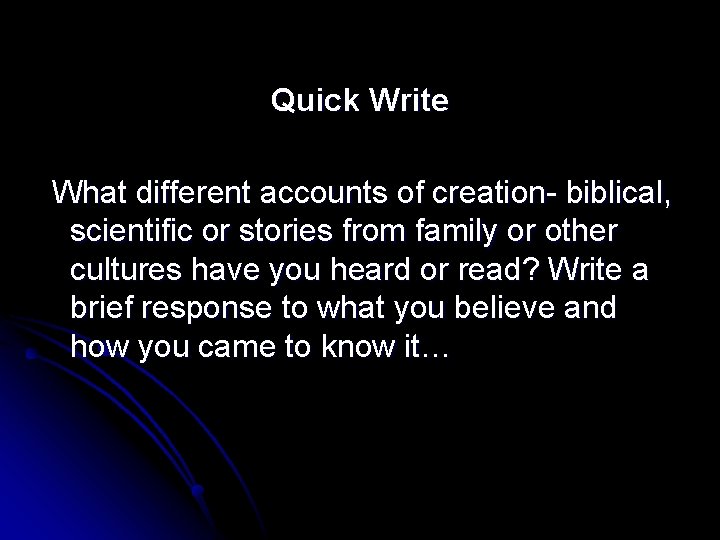 Quick Write

What different accounts of creation- biblical, scientific or stories from family or other cultures have you heard or read? Write a brief response to what you believe and how you came to know it…